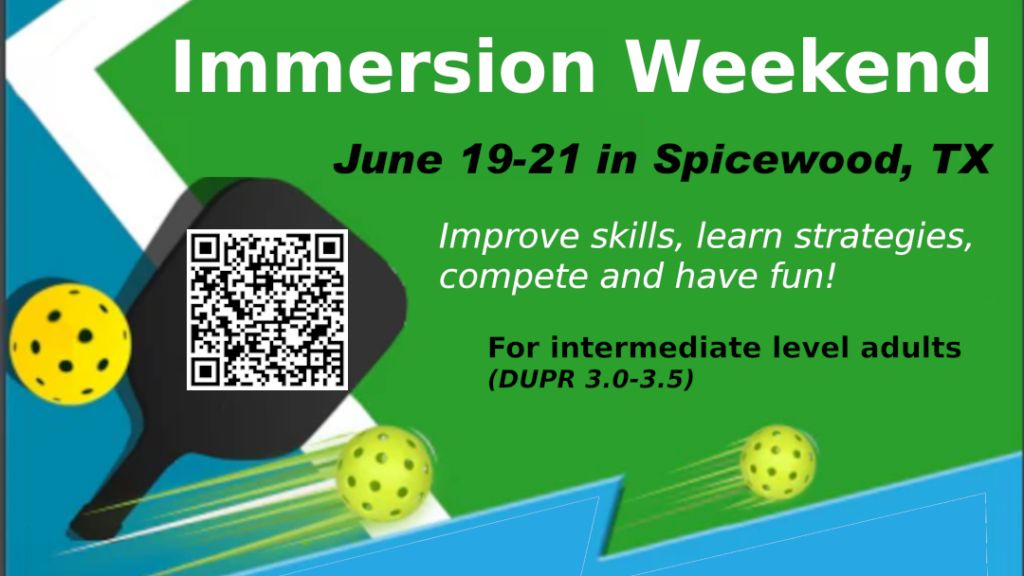 Immersion Weekend

June 19-21 in Spicewood, TX

Improve skills, learn strategies, compete and have fun!

For intermediate level adults
(DUPR 3.0-3.5)